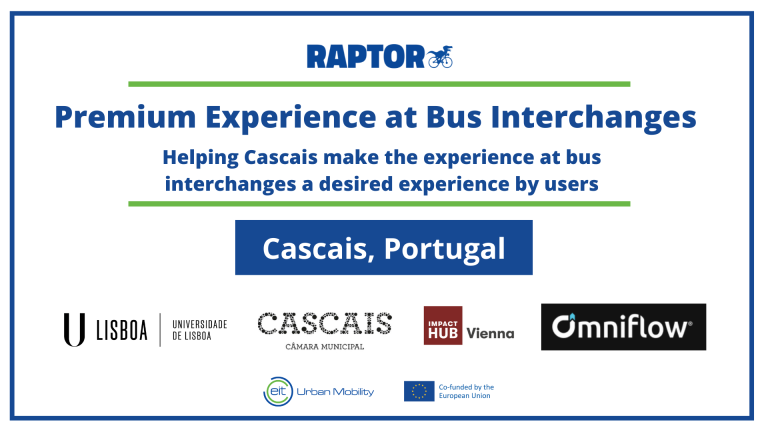 RAPTOR

Premium Experience at Bus Interchanges

Helping Cascais make the experience at bus interchanges a desired experience by users

Cascais, Portugal

U LISBOA | UNIVERSIDADE DE LISBOA

CASCAIS
CÂMARA MUNICIPAL

IMPACT HUB Vienna

Omniflow®

eit Urban Mobility

Co-funded by the European Union